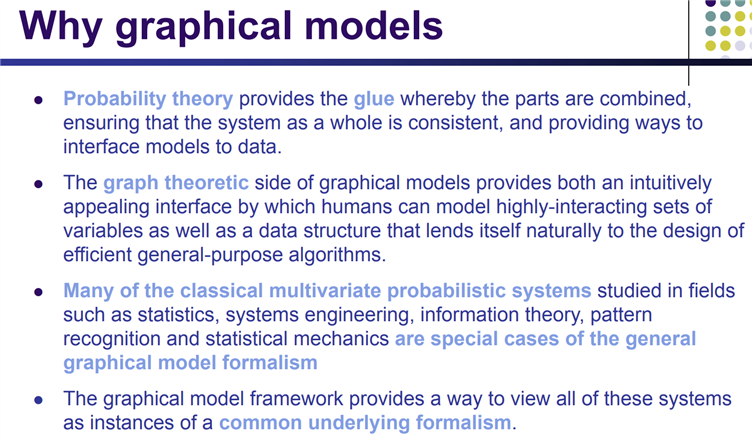 Why graphical models

- Probability theory provides the glue whereby the parts are combined, ensuring that the system as a whole is consistent, and providing ways to interface models to data.
- The graph theoretic side of graphical models provides both an intuitively appealing interface by which humans can model highly-interacting sets of variables as well as a data structure that lends itself naturally to the design of efficient general-purpose algorithms.
- Many of the classical multivariate probabilistic systems studied in fields such as statistics, systems engineering, information theory, pattern recognition and statistical mechanics are special cases of the general graphical model formalism
- The graphical model framework provides a way to view all of these systems as instances of a common underlying formalism.